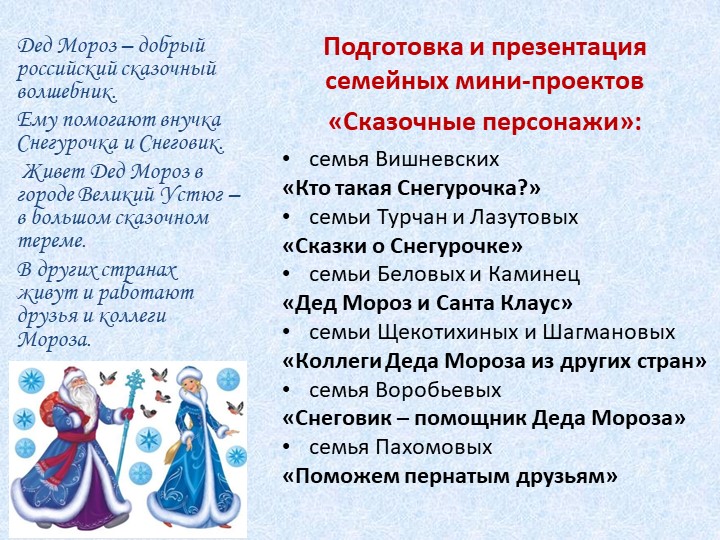 Дед Мороз – добрый российский сказочный волшебник.

Ему помогают внучка Снегурочка и Снеговик.

Живет Дед Мороз в городе Великий Устюг – в большом сказочном тереме.

В других странах живут и работают друзья и коллеги Мороза.

Подготовка и презентация семейных мини-проектов

«Сказочные персонажи»:

• семья Вишневских
«Кто такая Снегурочка?»
• семьи Турчан и Лазутовых
«Сказки о Снегурочке»
• семьи Беловых и Каминец
«Дед Мороз и Санта Клаус»
• семьи Щекотихиных и Шагмановых
«Коллеги Деда Мороза из других стран»
• семья Воробьевых
«Снеговик – помощник Деда Мороза»
• семья Пахомовых
«Поможем пернатым друзьям»